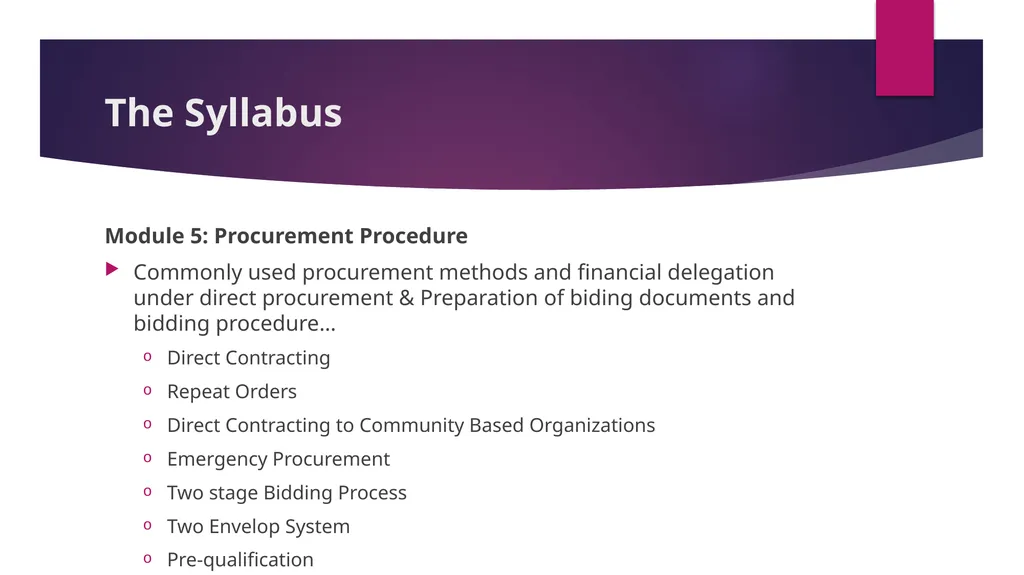 The Syllabus

Module 5: Procurement Procedure

Commonly used procurement methods and financial delegation under direct procurement & Preparation of biding documents and bidding procedure…

o Direct Contracting
o Repeat Orders
o Direct Contracting to Community Based Organizations
o Emergency Procurement
o Two stage Bidding Process
o Two Envelop System
o Pre-qualification